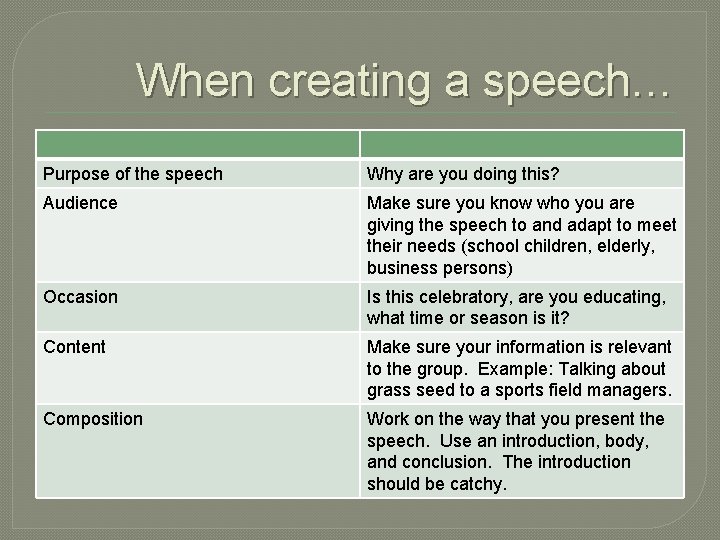 When creating a speech…

| | |
|---|---|
| Purpose of the speech | Why are you doing this? |
| Audience | Make sure you know who you are giving the speech to and adapt to meet their needs (school children, elderly, business persons) |
| Occasion | Is this celebratory, are you educating, what time or season is it? |
| Content | Make sure your information is relevant to the group. Example: Talking about grass seed to a sports field managers. |
| Composition | Work on the way that you present the speech. Use an introduction, body, and conclusion. The introduction should be catchy. |